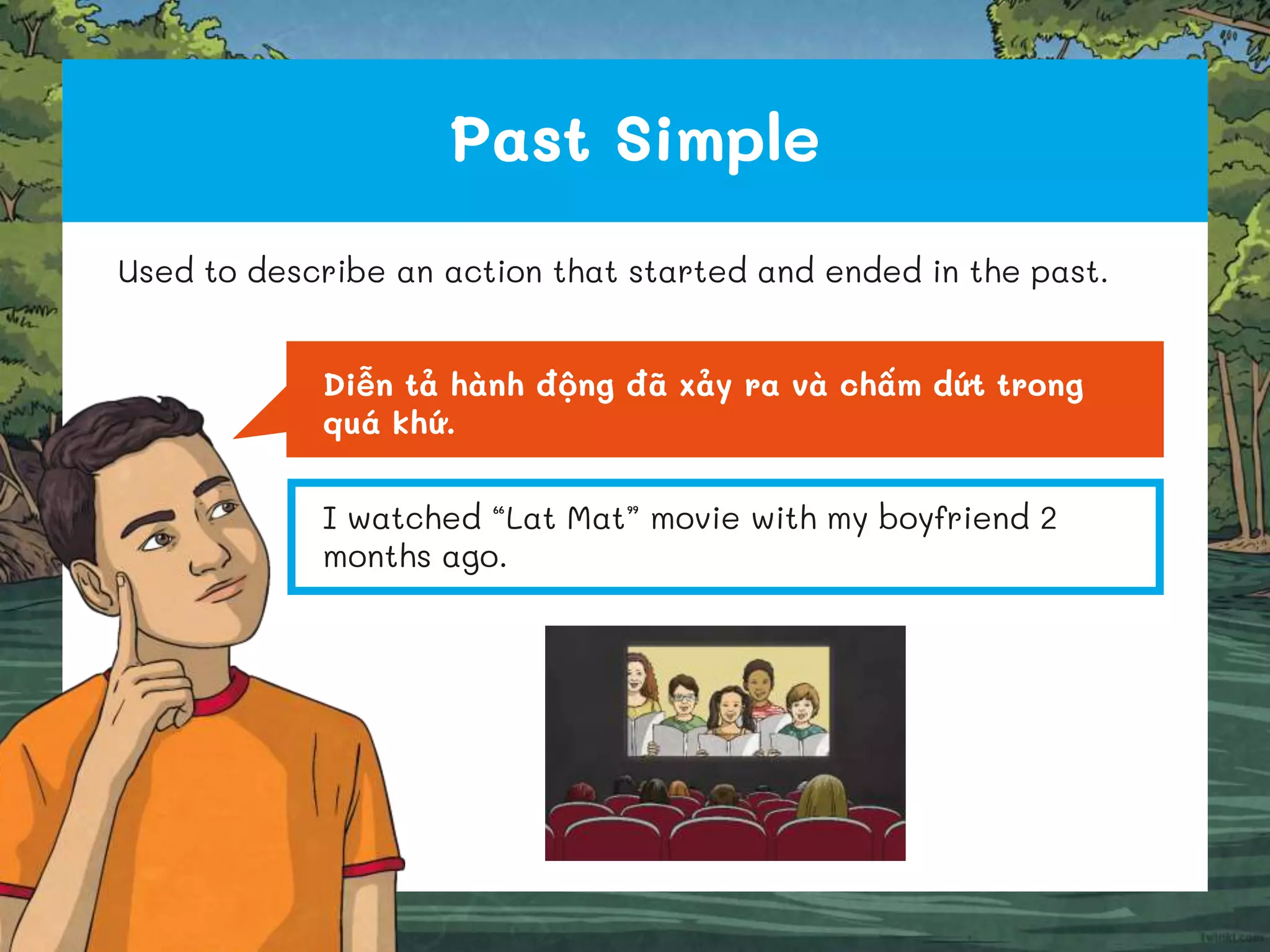 Past Simple

Used to describe an action that started and ended in the past.

Diễn tả hành động đã xảy ra và chấm dứt trong quá khứ.

I watched “Lat Mat” movie with my boyfriend 2 months ago.

twinkl.com